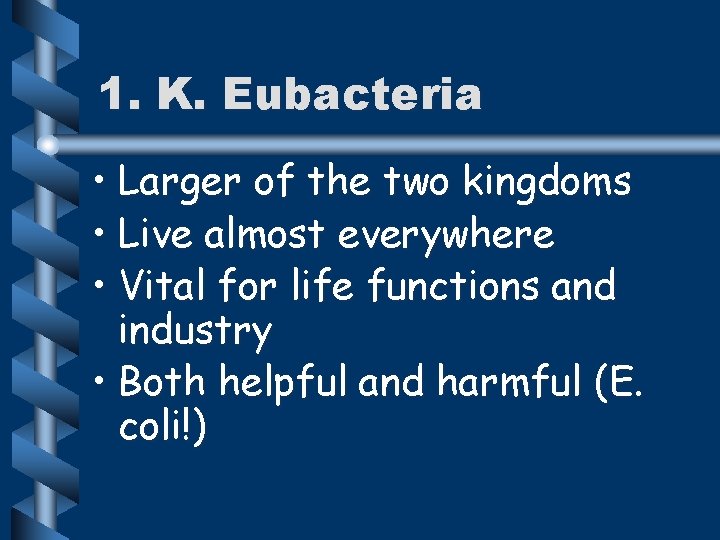 1. K. Eubacteria

• Larger of the two kingdoms
• Live almost everywhere
• Vital for life functions and industry
• Both helpful and harmful (E. coli!)